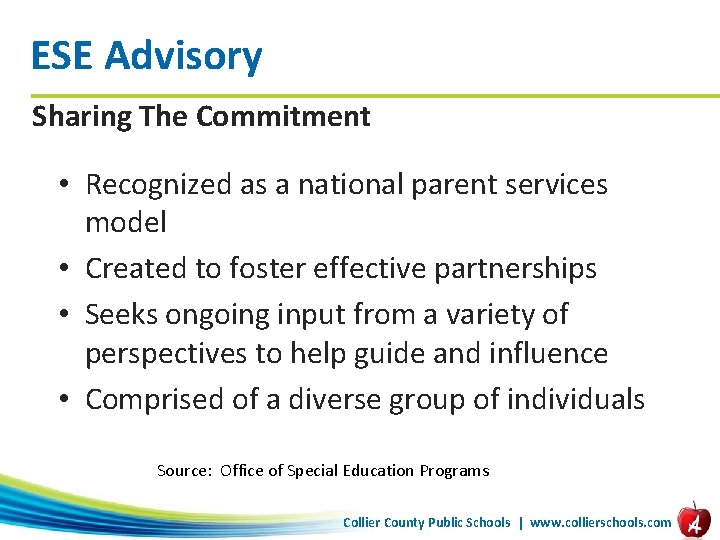 ESE Advisory

Sharing The Commitment

• Recognized as a national parent services model
• Created to foster effective partnerships
• Seeks ongoing input from a variety of perspectives to help guide and influence
• Comprised of a diverse group of individuals

Source: Office of Special Education Programs

Collier County Public Schools | www.collierschools.com

A